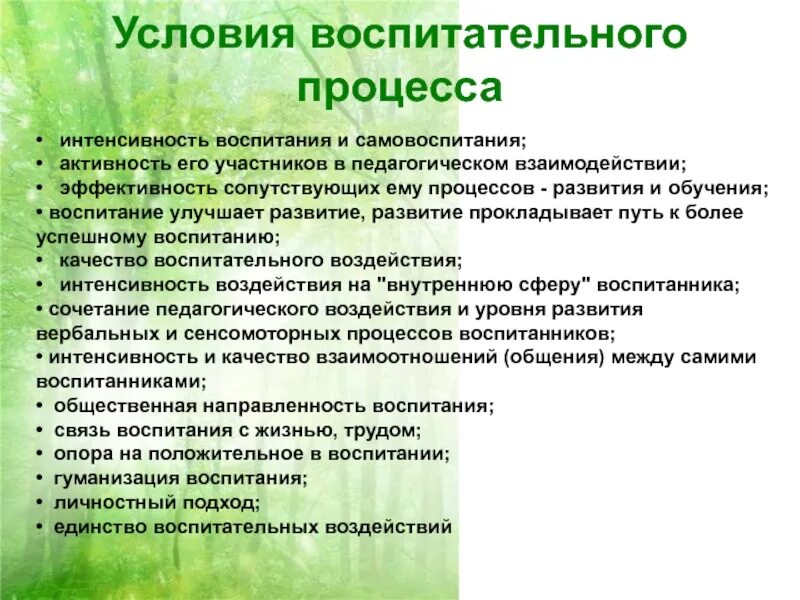 Условия воспитательного процесса

• интенсивность воспитания и самовоспитания;
• активность его участников в педагогическом взаимодействии;
• эффективность сопутствующих ему процессов - развития и обучения;
• воспитание улучшает развитие, развитие прокладывает путь к более успешному воспитанию;
• качество воспитательного воздействия;
• интенсивность воздействия на "внутреннюю сферу" воспитанника;
• сочетание педагогического воздействия и уровня развития вербальных и сенсомоторных процессов воспитанников;
• интенсивность и качество взаимоотношений (общения) между самими воспитанниками;
• общественная направленность воспитания;
• связь воспитания с жизнью, трудом;
• опора на положительное в воспитании;
• гуманизация воспитания;
• личностный подход;
• единство воспитательных воздействий